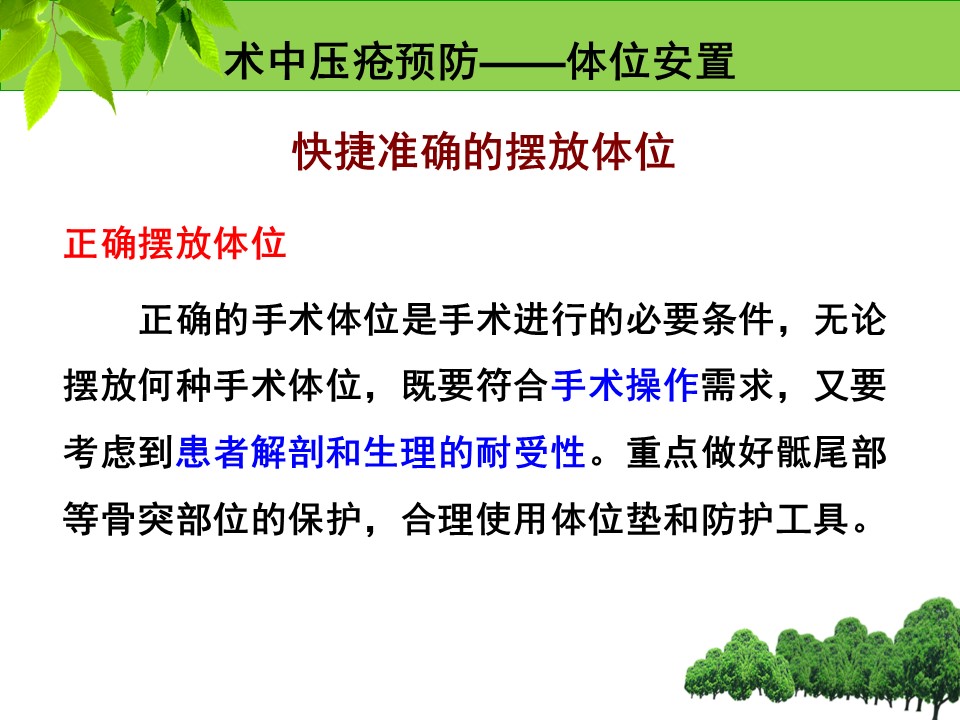 术中压疮预防——体位安置

快捷准确的摆放体位

正确摆放体位

正确的手术体位是手术进行的必要条件，无论摆放何种手术体位，既要符合手术操作需求，又要考虑到患者解剖和生理的耐受性。重点做好骶尾部等骨突部位的保护，合理使用体位垫和防护工具。